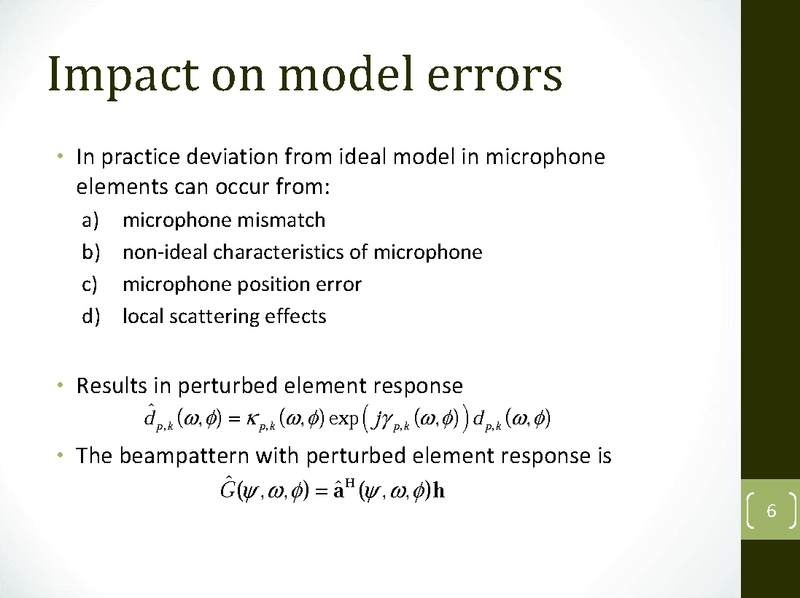 Impact on model errors

• In practice deviation from ideal model in microphone elements can occur from:

a) microphone mismatch
b) non-ideal characteristics of microphone
c) microphone position error
d) local scattering effects

• Results in perturbed element response

$\hat{d}_{p,k}(\omega,\phi) = \kappa_{p,k}(\omega,\phi)\exp\left(j\gamma_{p,k}(\omega,\phi)\right)d_{p,k}(\omega,\phi)$

• The beampattern with perturbed element response is

$\hat{G}(\psi,\omega,\phi) = \hat{\mathbf{a}}^{\mathrm{H}}(\psi,\omega,\phi)\mathbf{h}$

6